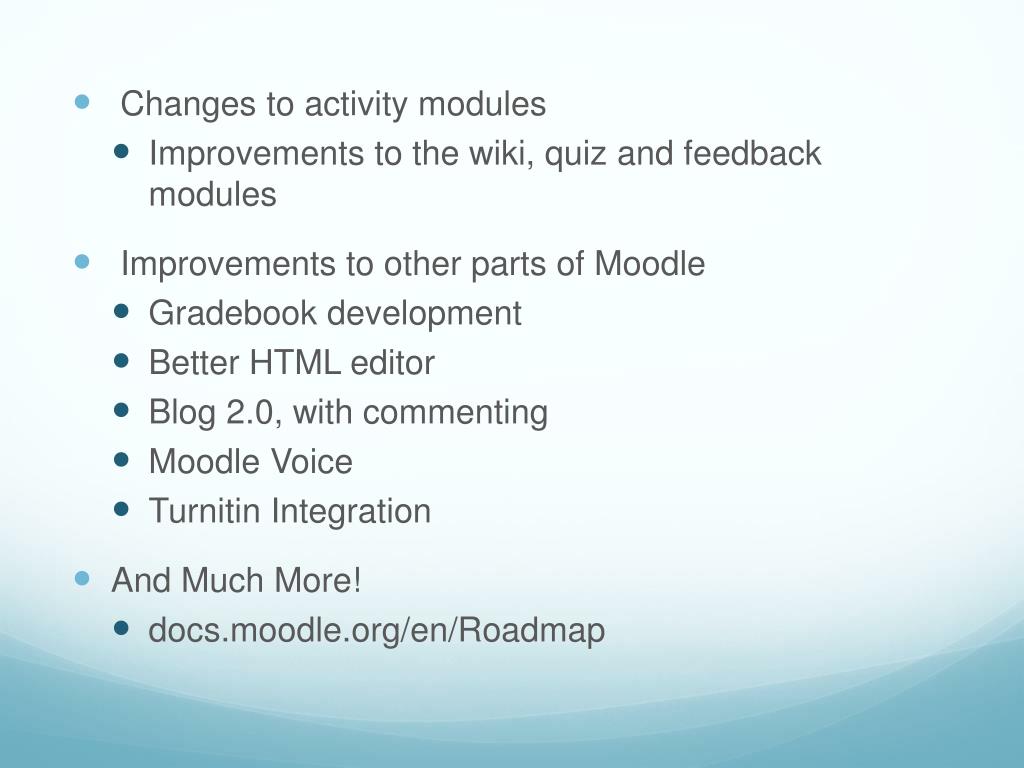 - Changes to activity modules
  - Improvements to the wiki, quiz and feedback modules
- Improvements to other parts of Moodle
  - Gradebook development
  - Better HTML editor
  - Blog 2.0, with commenting
  - Moodle Voice
  - Turnitin Integration
- And Much More!
  - docs.moodle.org/en/Roadmap